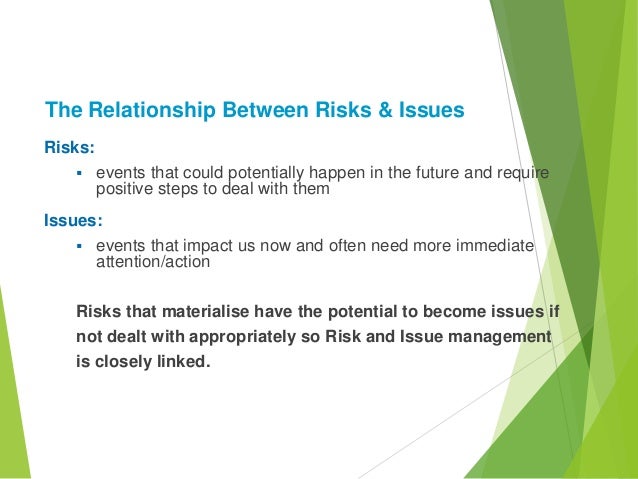 The Relationship Between Risks & Issues

Risks:

▪ events that could potentially happen in the future and require positive steps to deal with them

Issues:

▪ events that impact us now and often need more immediate attention/action

Risks that materialise have the potential to become issues if not dealt with appropriately so Risk and Issue management is closely linked.